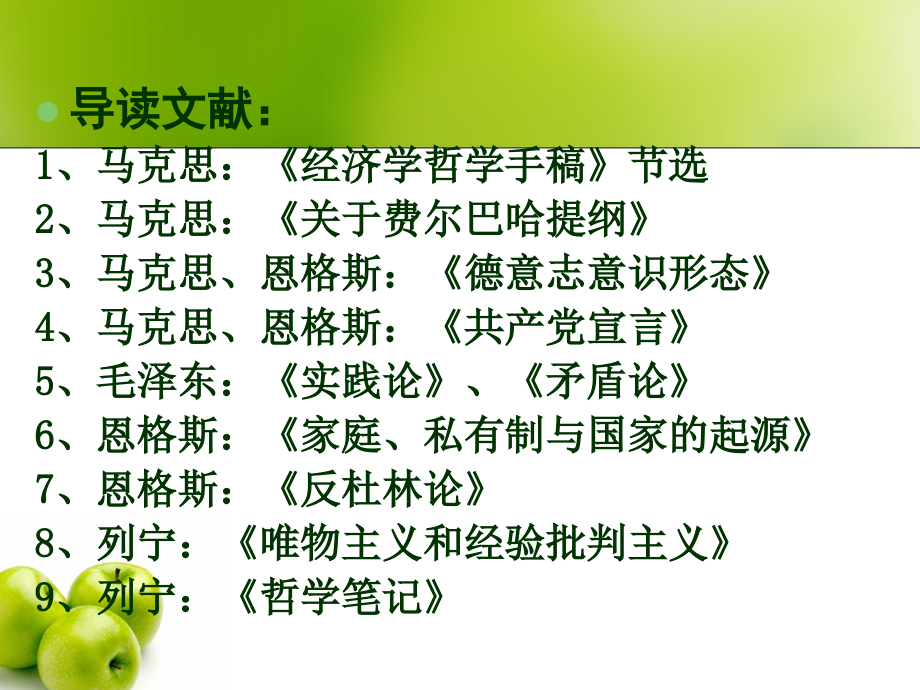 导读文献：

1、马克思：《经济学哲学手稿》节选
2、马克思：《关于费尔巴哈提纲》
3、马克思、恩格斯：《德意志意识形态》
4、马克思、恩格斯：《共产党宣言》
5、毛泽东：《实践论》、《矛盾论》
6、恩格斯：《家庭、私有制与国家的起源》
7、恩格斯：《反杜林论》
8、列宁：《唯物主义和经验批判主义》
9、列宁：《哲学笔记》